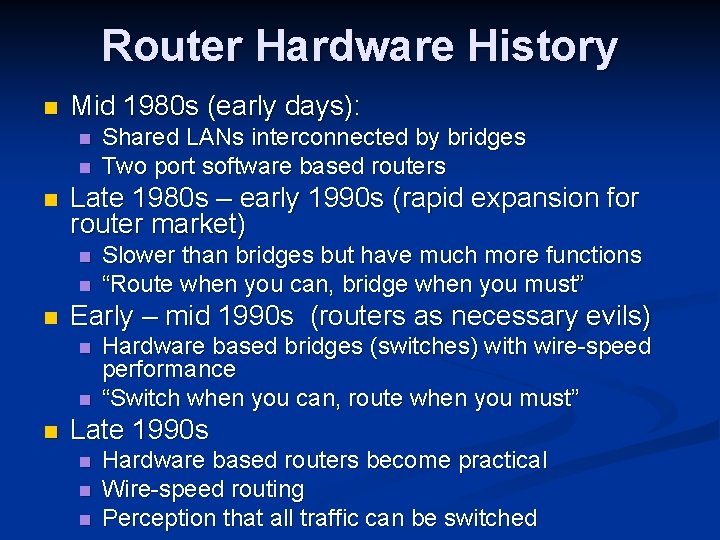 Router Hardware History

Mid 1980s (early days):

Shared LANs interconnected by bridges

Two port software based routers

Late 1980s – early 1990s (rapid expansion for router market)

Slower than bridges but have much more functions

“Route when you can, bridge when you must”

Early – mid 1990s (routers as necessary evils)

Hardware based bridges (switches) with wire-speed performance

“Switch when you can, route when you must”

Late 1990s

Hardware based routers become practical

Wire-speed routing

Perception that all traffic can be switched